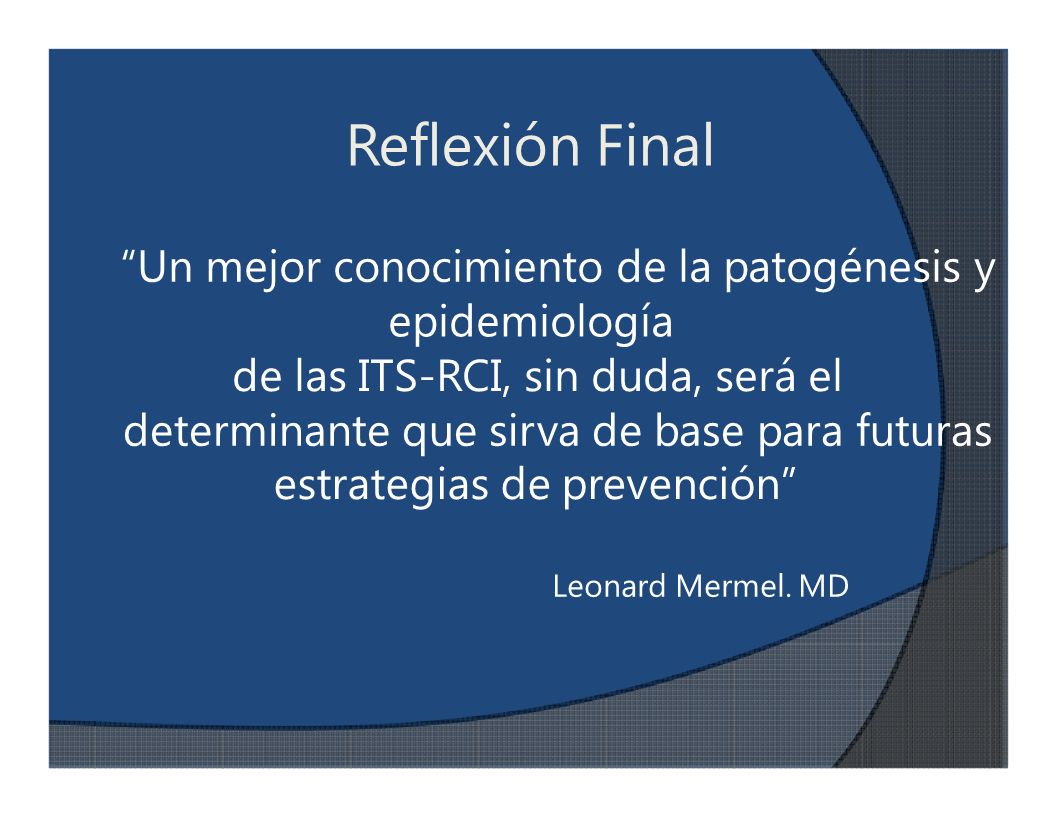 Reflexión Final

“Un mejor conocimiento de la patogénesis y epidemiología de las ITS-RCI, sin duda, será el determinante que sirva de base para futuras estrategias de prevención”

Leonard Mermel. MD